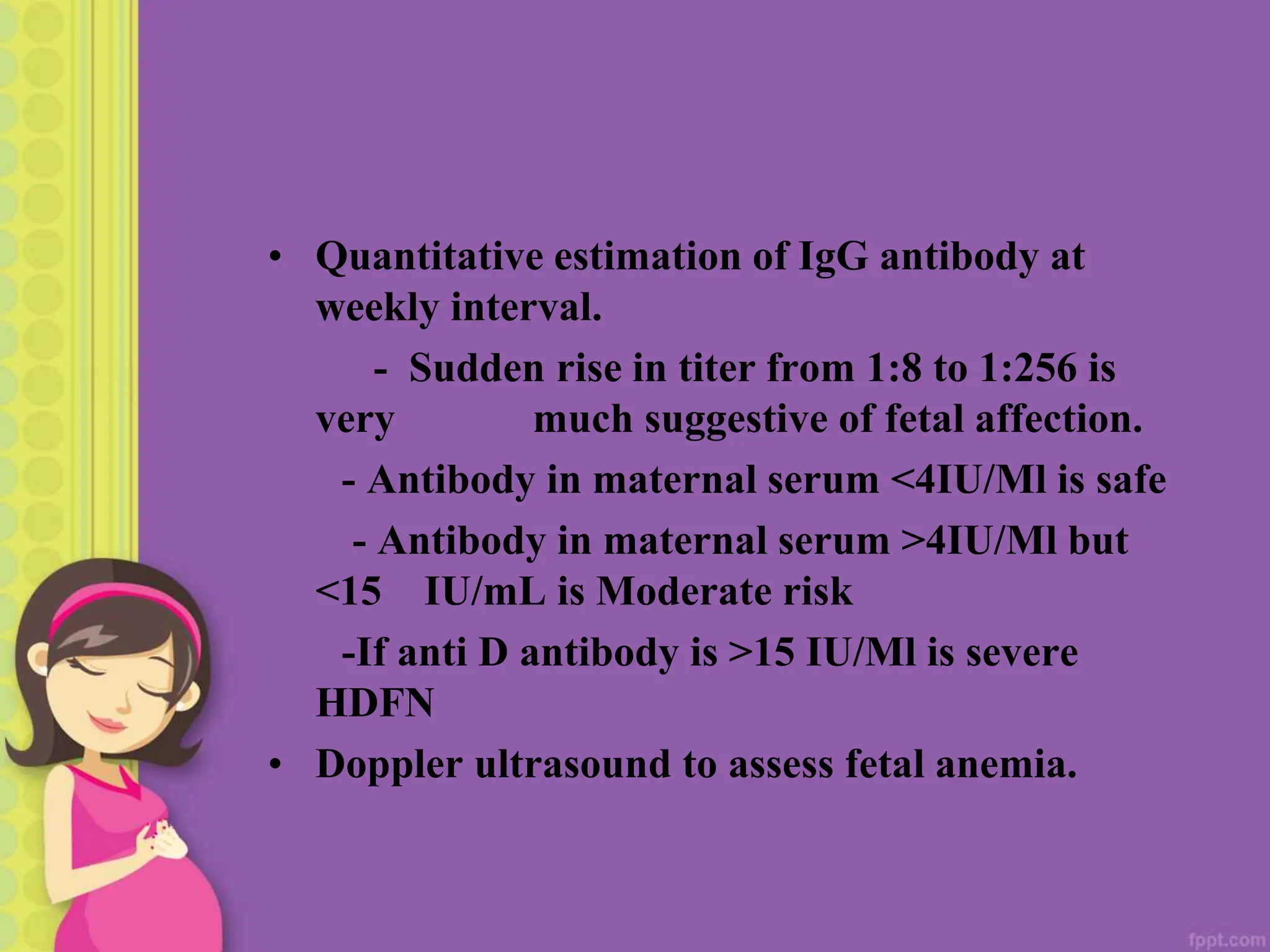 • Quantitative estimation of IgG antibody at weekly interval.

- Sudden rise in titer from 1:8 to 1:256 is very much suggestive of fetal affection.

- Antibody in maternal serum <4IU/Ml is safe

- Antibody in maternal serum >4IU/Ml but <15 IU/mL is Moderate risk

-If anti D antibody is >15 IU/Ml is severe HDFN

• Doppler ultrasound to assess fetal anemia.

fppt.com